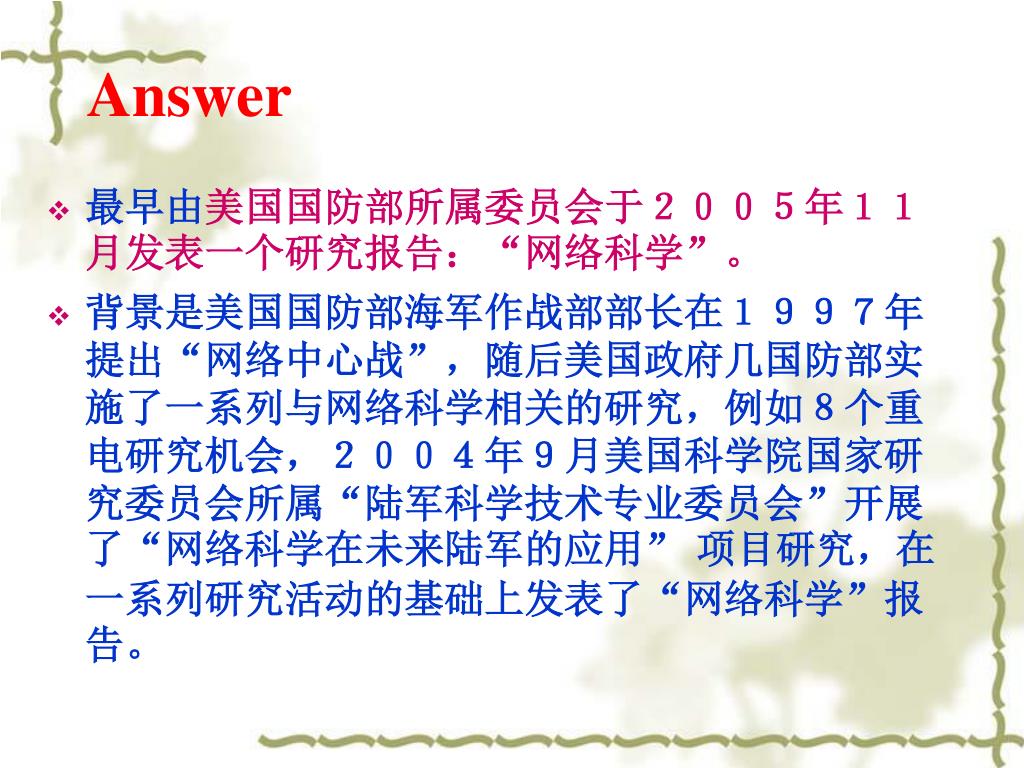 Answer

❖ 最早由美国国防部所属委员会于２００５年１１月发表一个研究报告：“网络科学”。

❖ 背景是美国国防部海军作战部部长在１９９７年提出“网络中心战”，随后美国政府几国防部实施了一系列与网络科学相关的研究，例如８个重电研究机会，２００４年９月美国科学院国家研究委员会所属“陆军科学技术专业委员会”开展了“网络科学在未来陆军的应用” 项目研究，在一系列研究活动的基础上发表了“网络科学”报告。